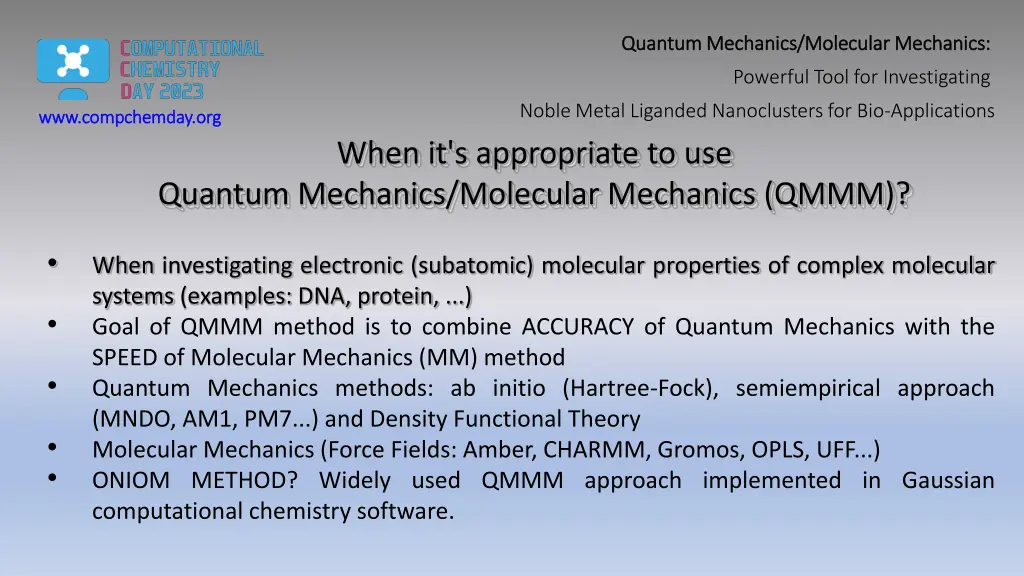 COMPUTATIONAL CHEMISTRY DAY 2023

www.compchemday.org

Quantum Mechanics/Molecular Mechanics:
Powerful Tool for Investigating
Noble Metal Liganded Nanoclusters for Bio-Applications

When it's appropriate to use
Quantum Mechanics/Molecular Mechanics (QMMM)?

• When investigating electronic (subatomic) molecular properties of complex molecular systems (examples: DNA, protein, ...)
• Goal of QMMM method is to combine ACCURACY of Quantum Mechanics with the SPEED of Molecular Mechanics (MM) method
• Quantum Mechanics methods: ab initio (Hartree-Fock), semiempirical approach (MNDO, AM1, PM7...) and Density Functional Theory
• Molecular Mechanics (Force Fields: Amber, CHARMM, Gromos, OPLS, UFF...)
• ONIOM METHOD? Widely used QMMM approach implemented in Gaussian computational chemistry software.